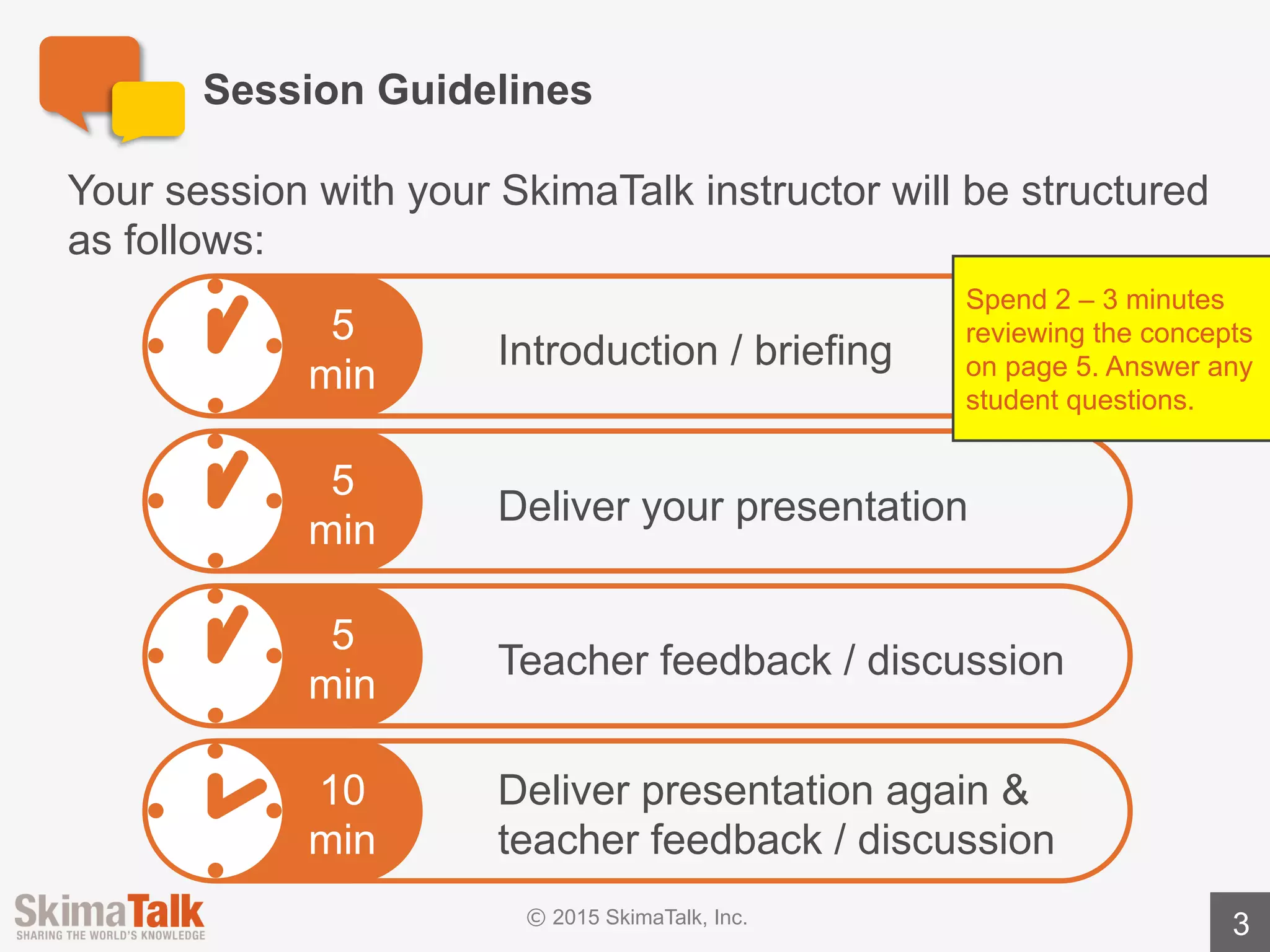 Session Guidelines

Your session with your SkimaTalk instructor will be structured as follows:

5 min

Introduction / briefing

Spend 2 – 3 minutes reviewing the concepts on page 5. Answer any student questions.

5 min

Deliver your presentation

5 min

Teacher feedback / discussion

10 min

Deliver presentation again & teacher feedback / discussion

SkimaTalk
SHARING THE WORLD'S KNOWLEDGE

© 2015 SkimaTalk, Inc.

3